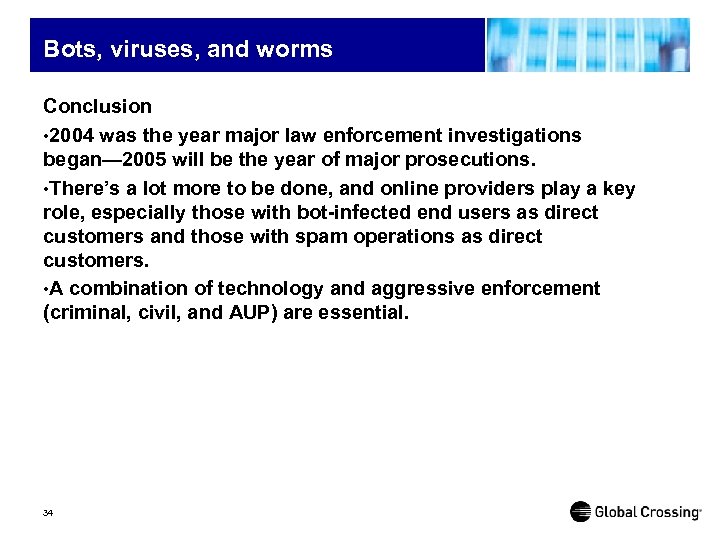 Bots, viruses, and worms

Conclusion

•2004 was the year major law enforcement investigations began—2005 will be the year of major prosecutions.

•There's a lot more to be done, and online providers play a key role, especially those with bot-infected end users as direct customers and those with spam operations as direct customers.

•A combination of technology and aggressive enforcement (criminal, civil, and AUP) are essential.

34

Global Crossing